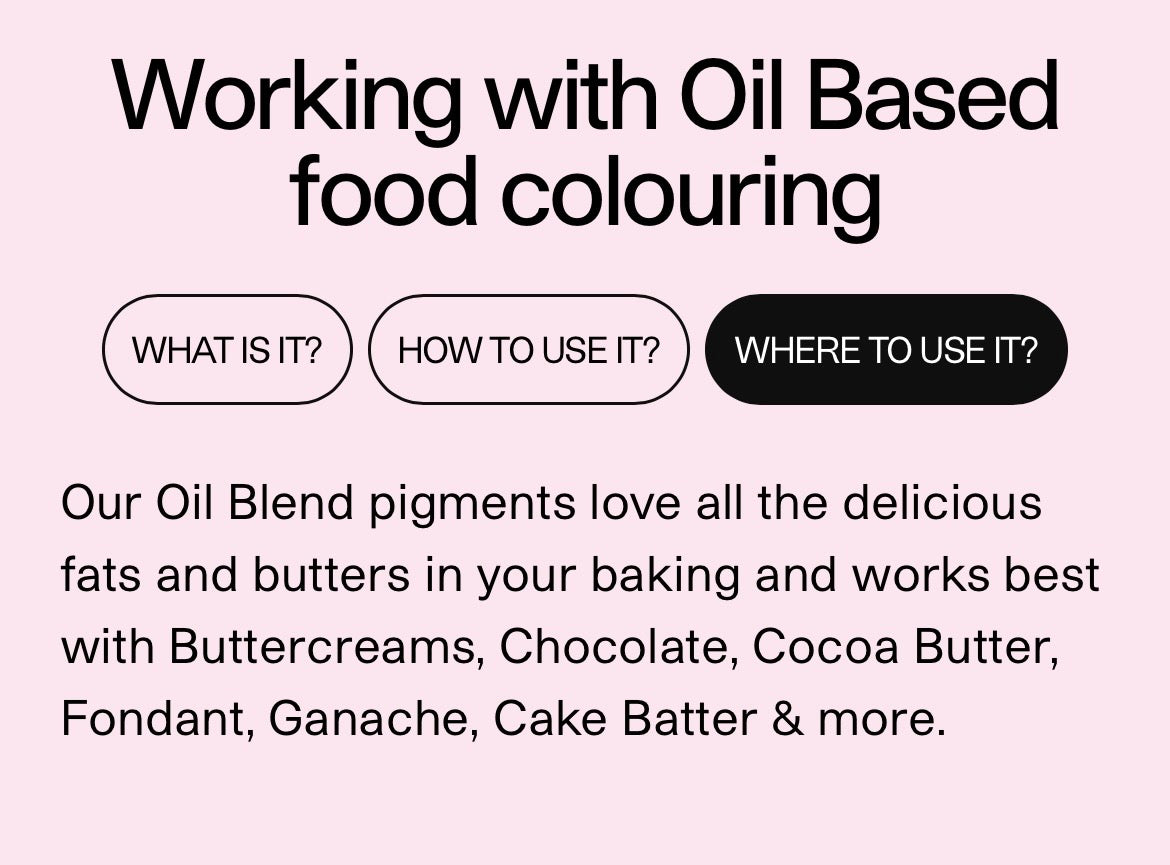 Working with Oil Based food colouring

WHAT IS IT?

HOW TO USE IT?

WHERE TO USE IT?

Our Oil Blend pigments love all the delicious fats and butters in your baking and works best with Buttercreams, Chocolate, Cocoa Butter, Fondant, Ganache, Cake Batter & more.